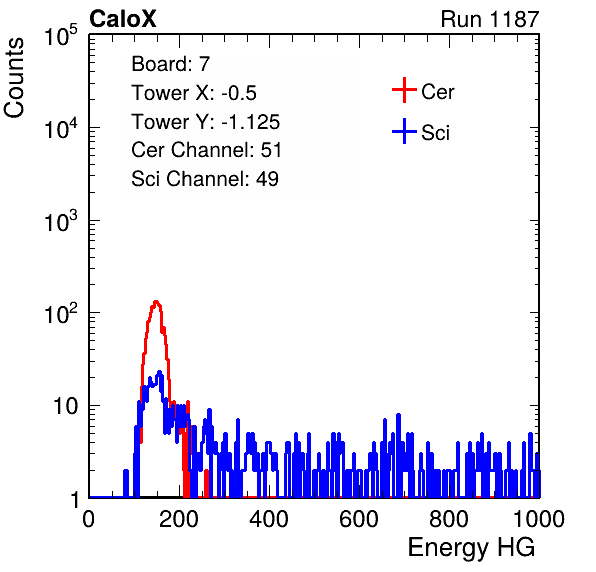 CaloX

Run 1187

Counts

$10^5$

$10^4$

$10^3$

$10^2$

10

1

Board: 7
Tower X: -0.5
Tower Y: -1.125
Cer Channel: 51
Sci Channel: 49

Cer
Sci

0 200 400 600 800 1000

Energy HG